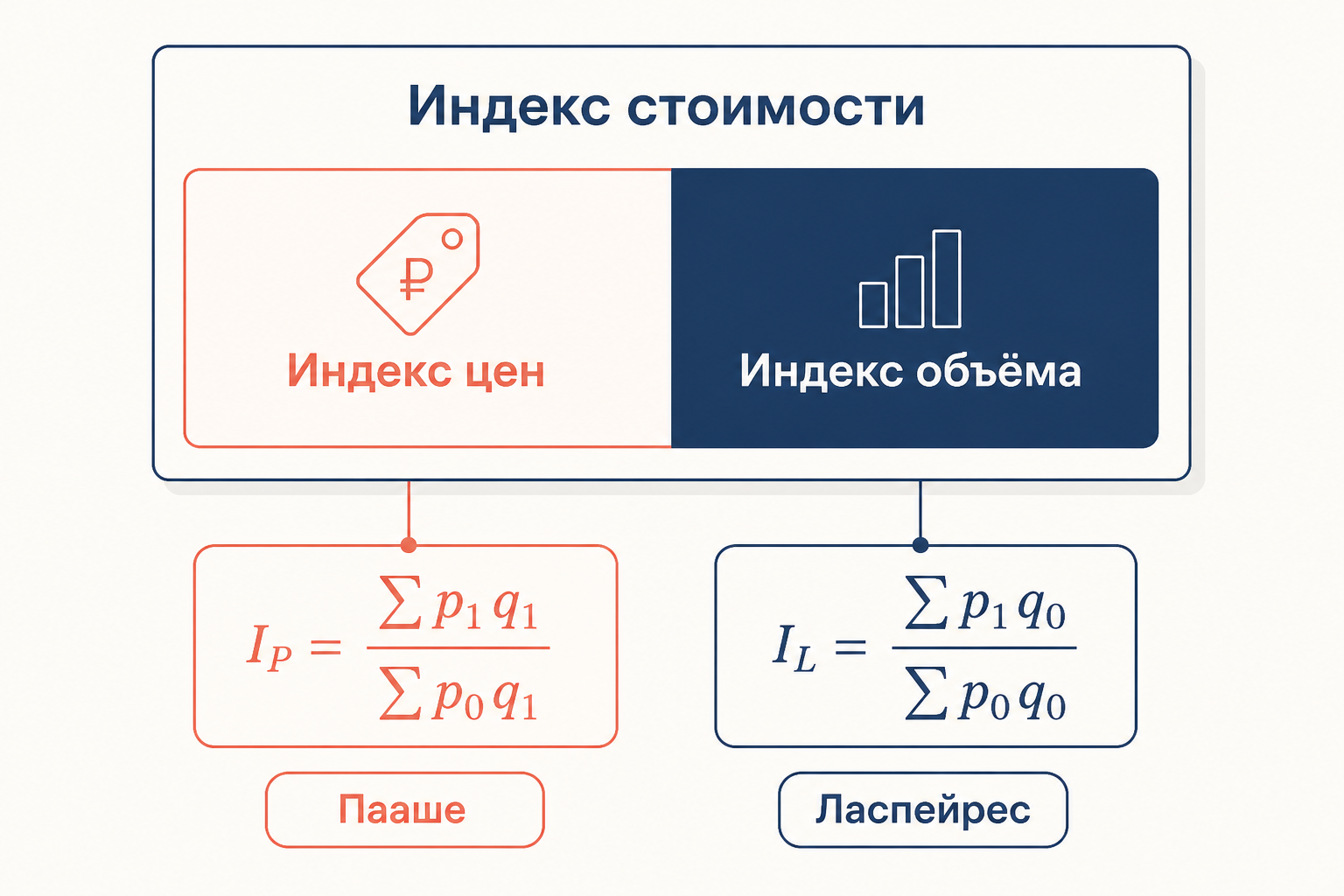 Индекс стоимости

₽

Индекс цен

Индекс объёма

$I_P = \frac{\sum p_1 q_1}{\sum p_0 q_1}$

$I_L = \frac{\sum p_1 q_0}{\sum p_0 q_0}$

Пааше

Ласпейрес